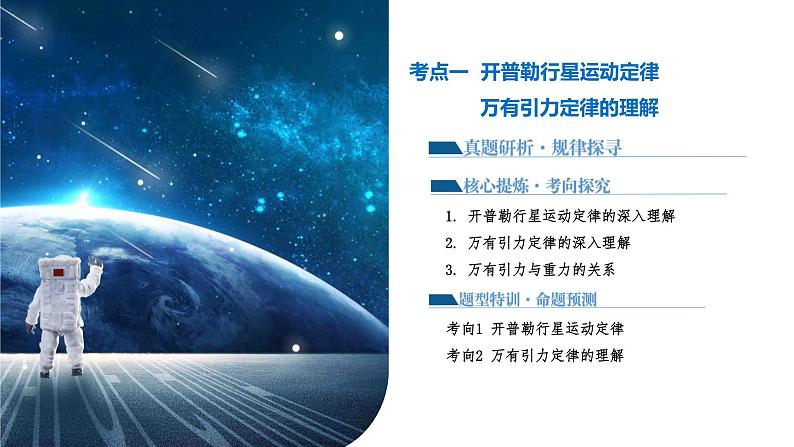 考点一 开普勒行星运动定律
万有引力定律的理解

真题研析·规律探寻

核心提炼·考向探究

1. 开普勒行星运动定律的深入理解
2. 万有引力定律的深入理解
3. 万有引力与重力的关系

题型特训·命题预测

考向1 开普勒行星运动定律
考向2 万有引力定律的理解